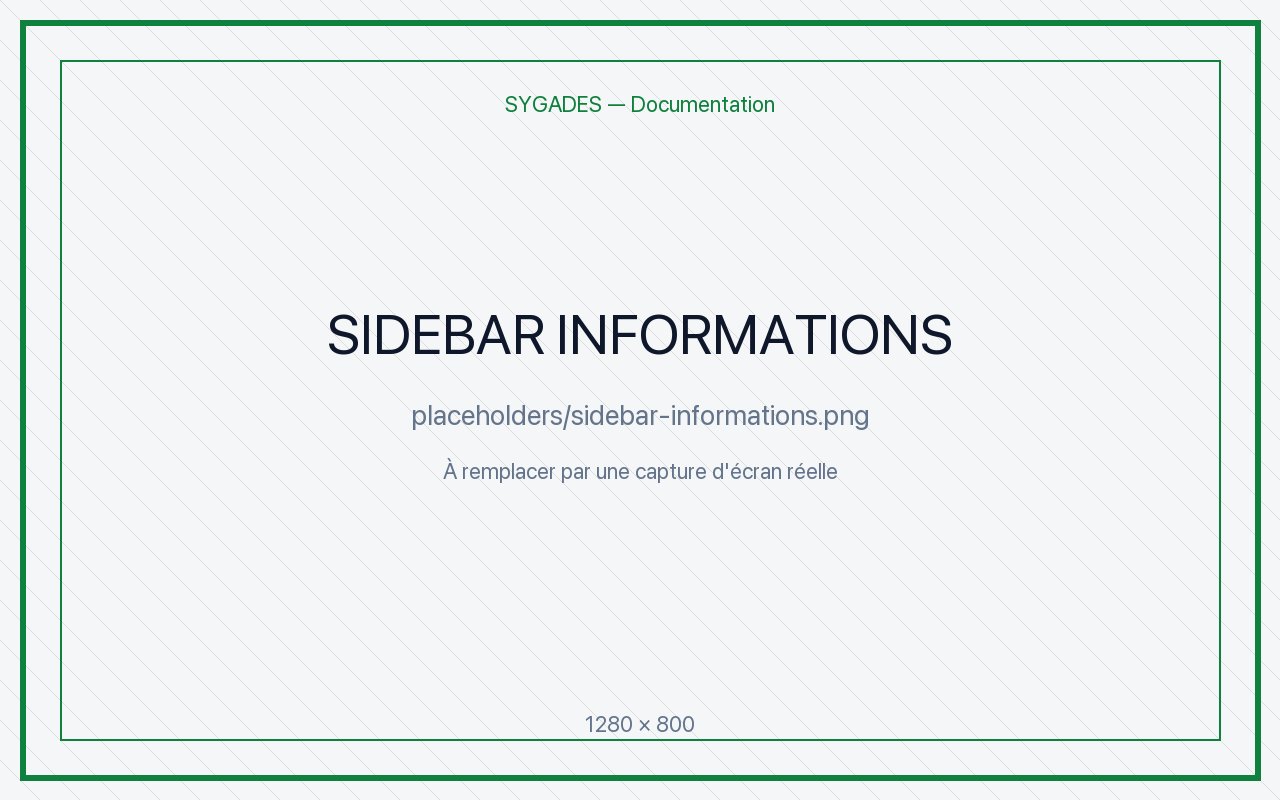 SYGADES — Documentation

SIDEBAR INFORMATIONS

placeholders/sidebar-informations.png

À remplacer par une capture d'écran réelle

1280 × 800